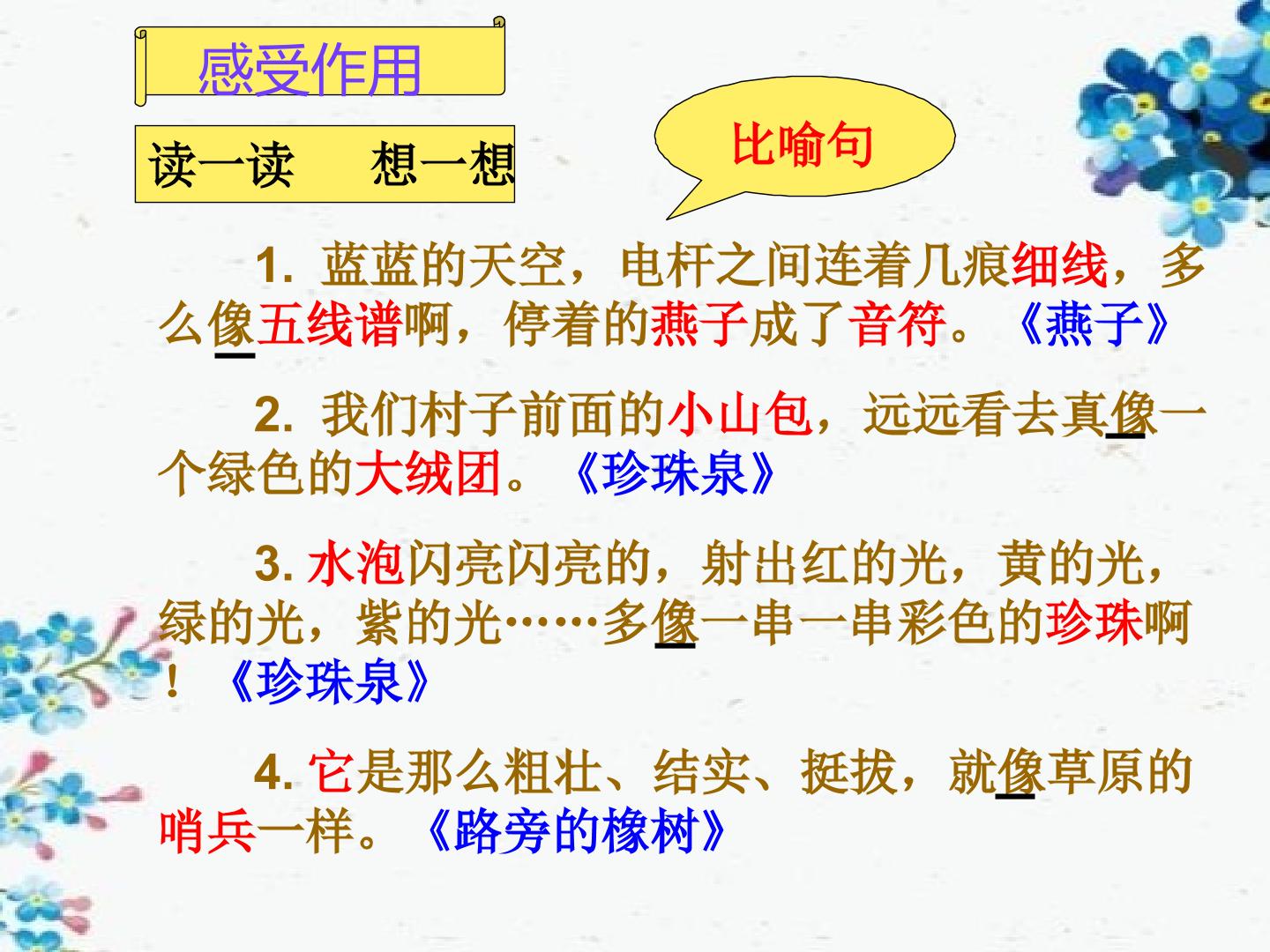 感受作用

读一读 想一想

比喻句

1.蓝蓝的天空，电杆之间连着几痕细线，多么像五线谱啊，停着的燕子成了音符。《燕子》

2.我们村子前面的小山包，远远看去真像一个绿色的大绒团。《珍珠泉》

3.水泡闪亮闪亮的，射出红的光，黄的光，绿的光，紫的光……多像一串一串彩色的珍珠啊！《珍珠泉》

4.它是那么粗壮、结实、挺拔，就像草原的哨兵一样。《路旁的橡树》